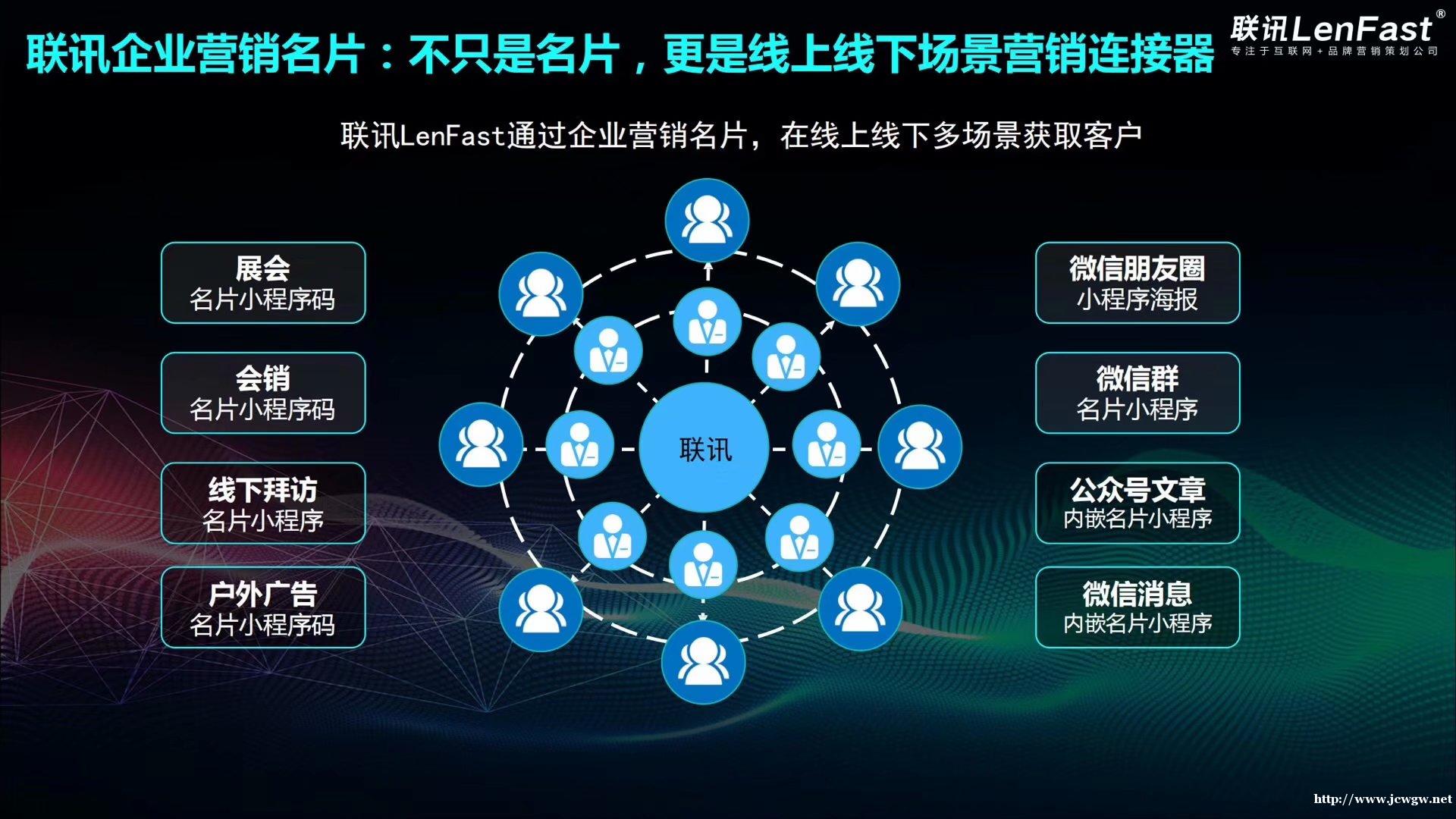 联讯企业营销名片：不只是名片，更是线上线下场景营销连接器

联讯LenFast®
专注于互联网+品牌营销策划公司

联讯LenFast通过企业营销名片，在线上线下多场景获取客户

展会
名片小程序码

会销
名片小程序码

线下拜访
名片小程序

户外广告
名片小程序码

联讯

微信朋友圈
小程序海报

微信群
名片小程序

公众号文章
内嵌名片小程序

微信消息
内嵌名片小程序

http://www.jcwgw.net